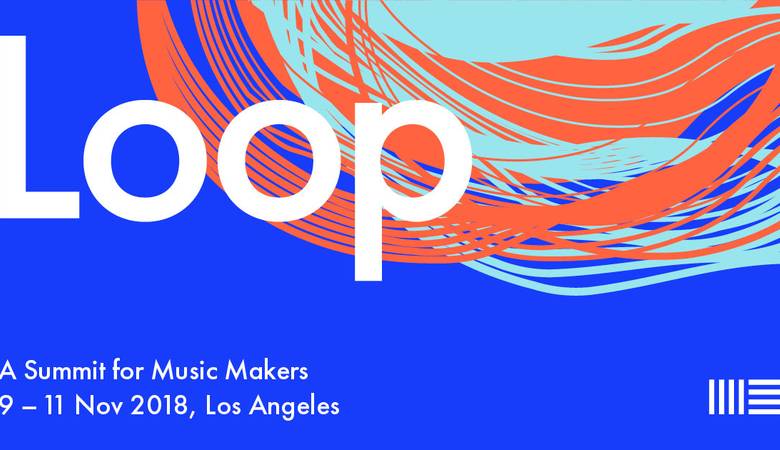 Loop

A Summit for Music Makers
9 – 11 Nov 2018, Los Angeles